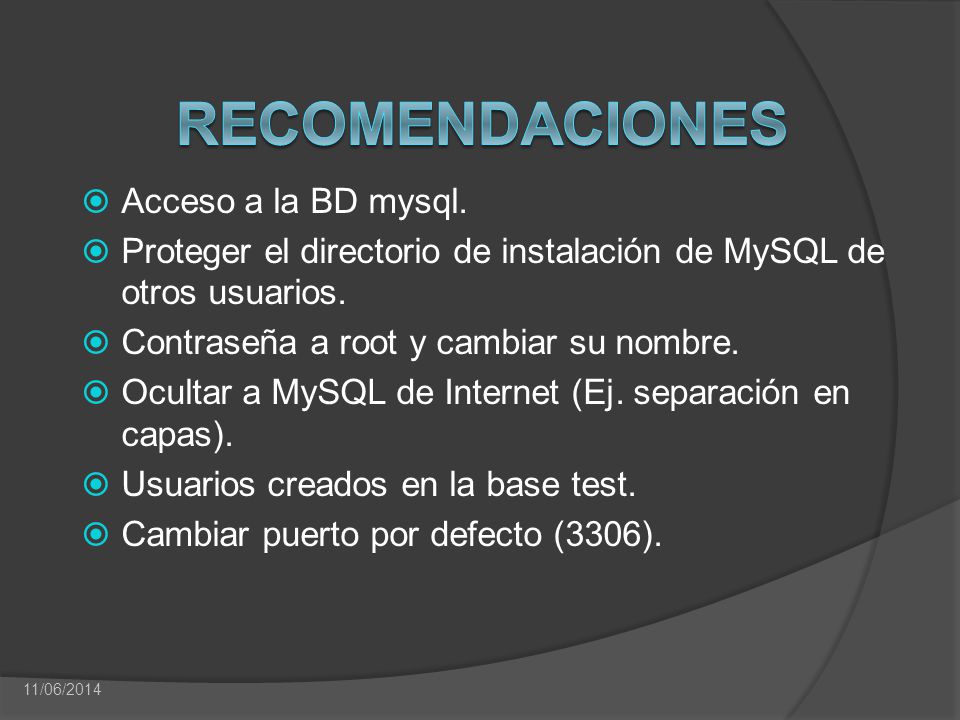 RECOMENDACIONES

Acceso a la BD mysql.

Proteger el directorio de instalación de MySQL de otros usuarios.

Contraseña a root y cambiar su nombre.

Ocultar a MySQL de Internet (Ej. separación en capas).

Usuarios creados en la base test.

Cambiar puerto por defecto (3306).

11/06/2014